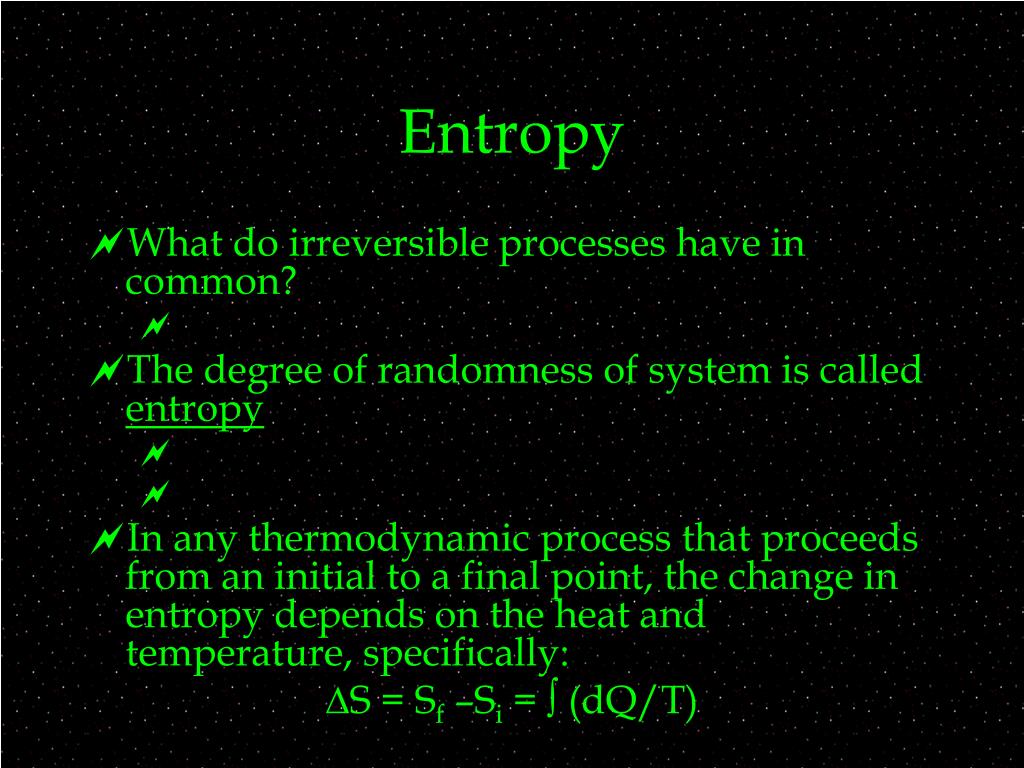 Entropy

What do irreversible processes have in common?

The degree of randomness of system is called entropy

In any thermodynamic process that proceeds from an initial to a final point, the change in entropy depends on the heat and temperature, specifically:

$\Delta S = S_f - S_i = \int (dQ/T)$